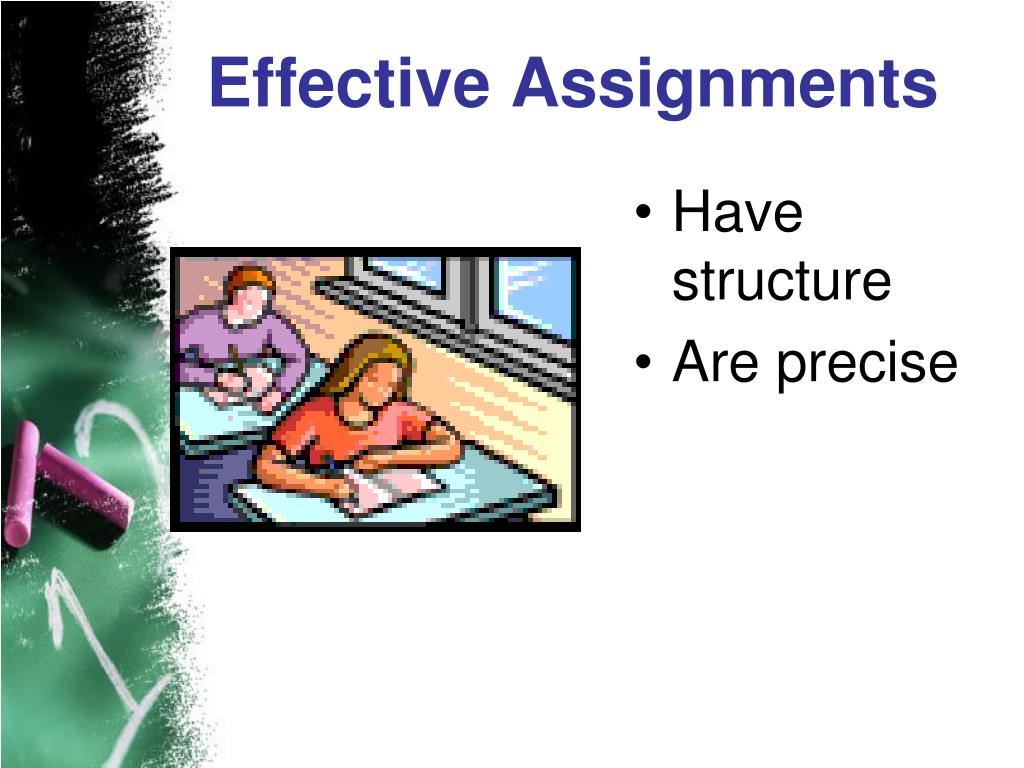 Effective Assignments

• Have structure
• Are precise